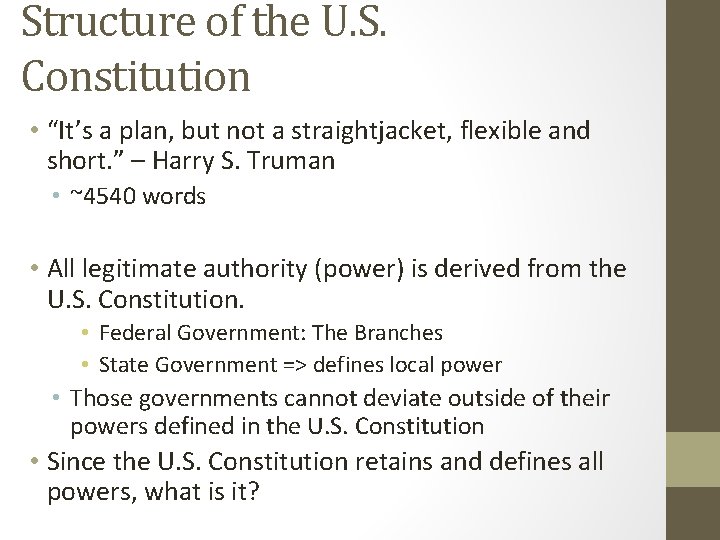 Structure of the U.S. Constitution

• “It’s a plan, but not a straightjacket, flexible and short.” – Harry S. Truman
  • ~4540 words

• All legitimate authority (power) is derived from the U.S. Constitution.
  • Federal Government: The Branches
  • State Government => defines local power
  • Those governments cannot deviate outside of their powers defined in the U.S. Constitution
• Since the U.S. Constitution retains and defines all powers, what is it?